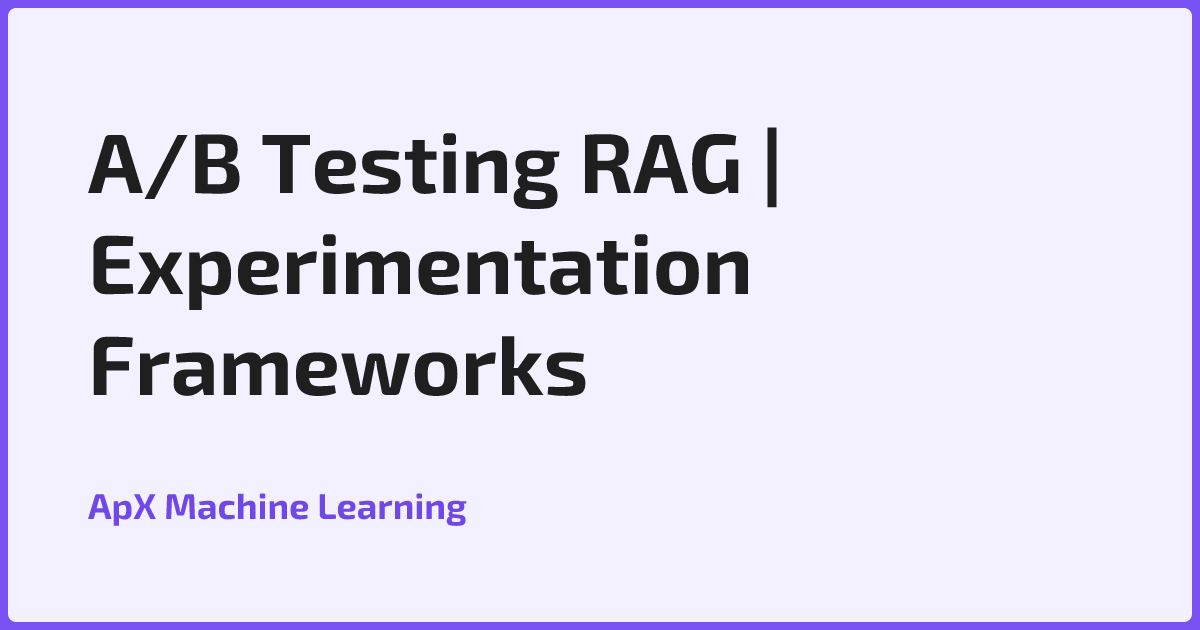 A/B Testing RAG | Experimentation Frameworks

ApX Machine Learning